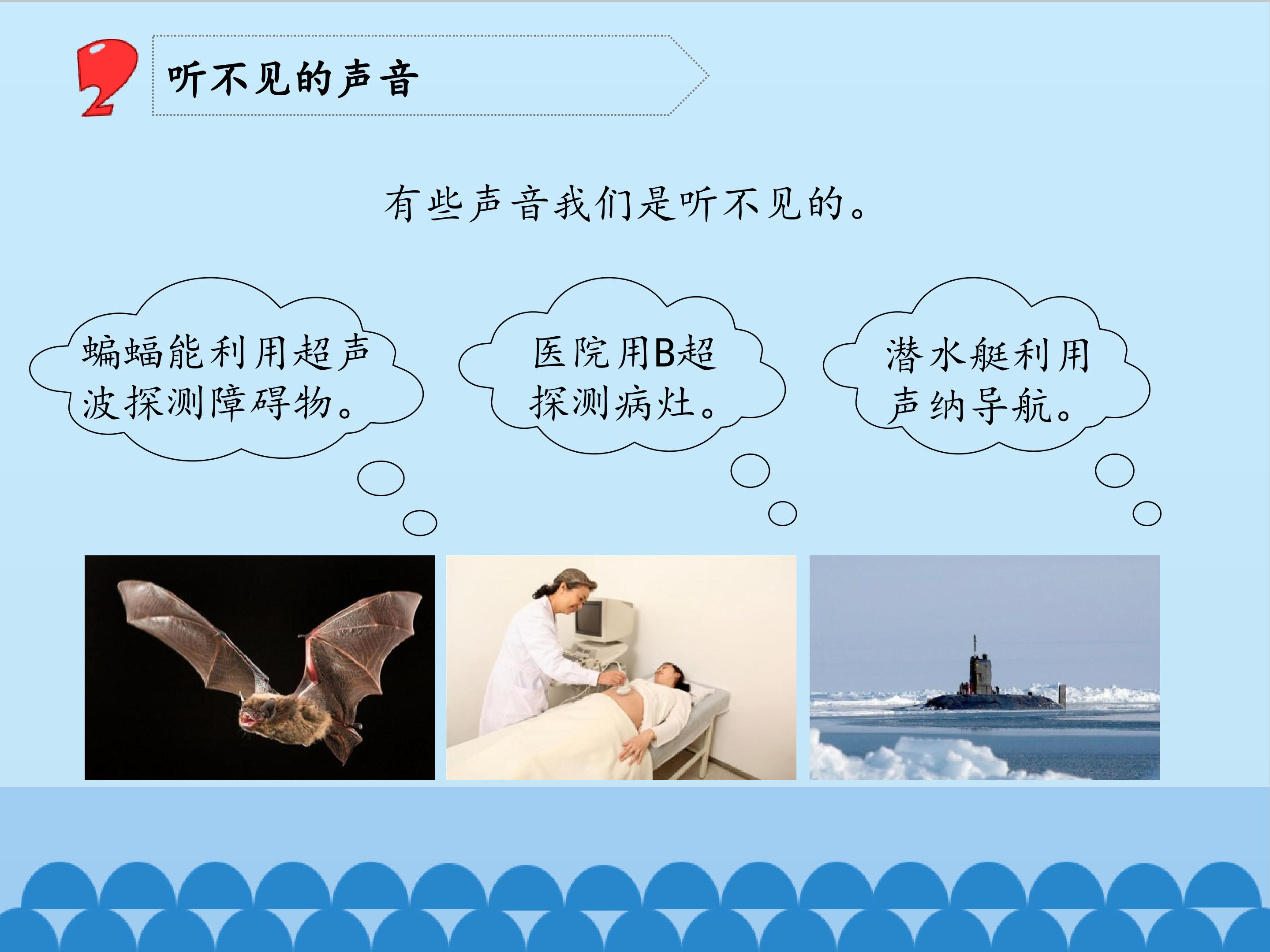 2 听不见的声音

有些声音我们是听不见的。

蝙蝠能利用超声波探测障碍物。

医院用B超探测病灶。

潜水艇利用声纳导航。